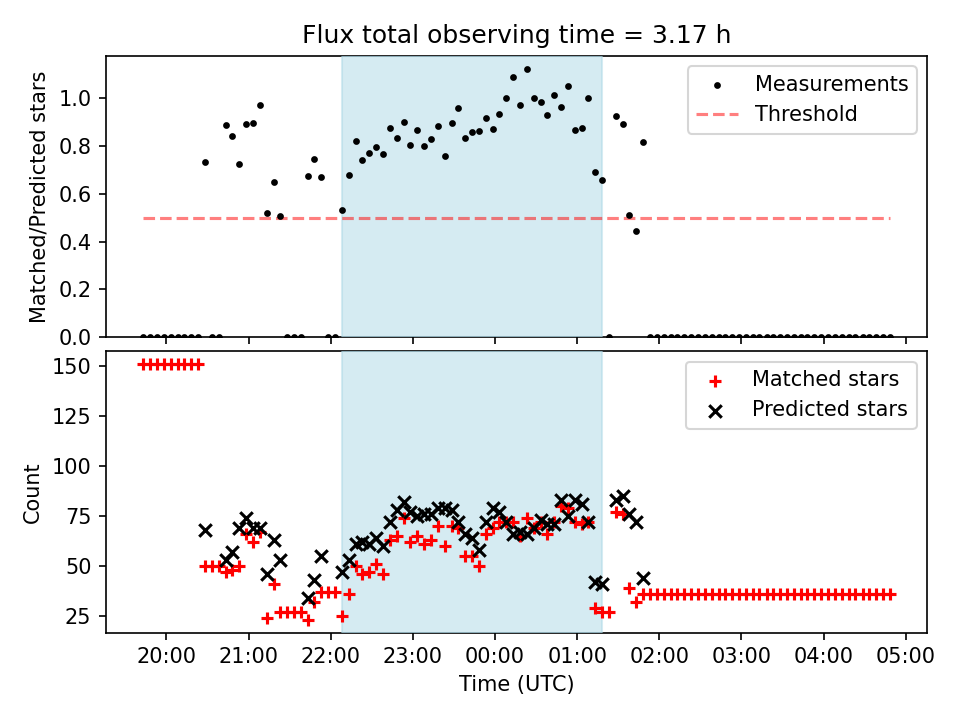 Flux total observing time = 3.17 h

Matched/Predicted stars

1.0
0.8
0.6
0.4
0.2
0.0

Measurements
Threshold

Count

150
125
100
75
50
25

Matched stars
Predicted stars

20:00 21:00 22:00 23:00 00:00 01:00 02:00 03:00 04:00 05:00

Time (UTC)